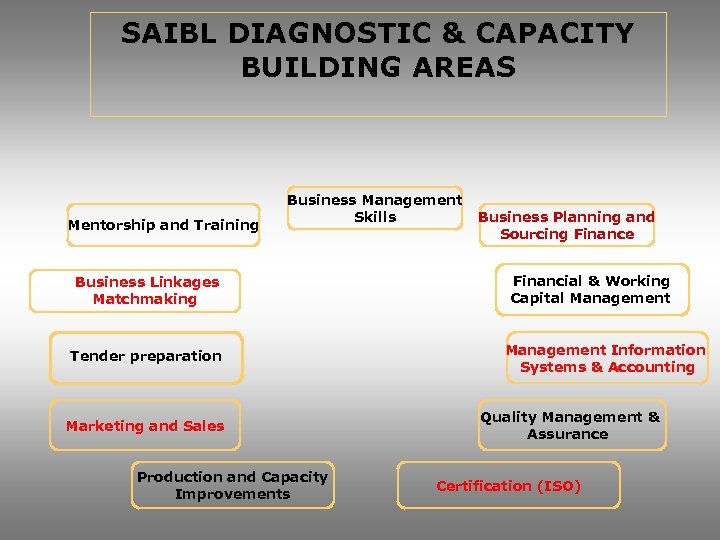 SAIBL DIAGNOSTIC & CAPACITY BUILDING AREAS

Business Management Skills

Mentorship and Training

Business Planning and Sourcing Finance

Business Linkages Matchmaking

Financial & Working Capital Management

Tender preparation

Management Information Systems & Accounting

Marketing and Sales

Quality Management & Assurance

Production and Capacity Improvements

Certification (ISO)